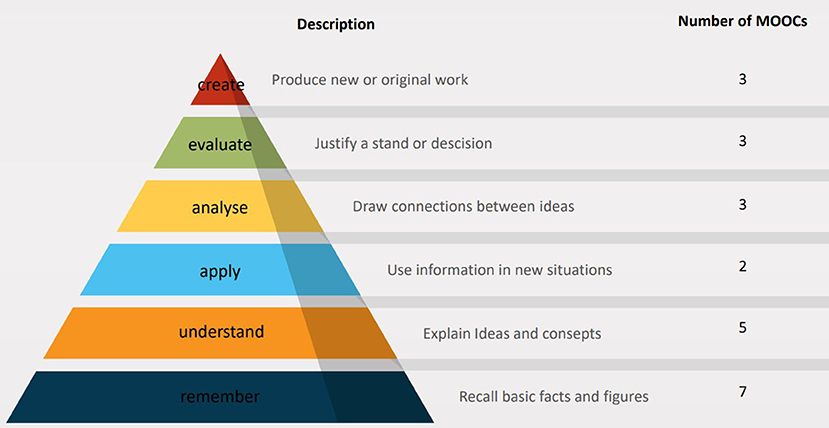 | | Description | Number of MOOCs |
|---|---|---|
| create | Produce new or original work | 3 |
| evaluate | Justify a stand or descision | 3 |
| analyse | Draw connections between ideas | 3 |
| apply | Use information in new situations | 2 |
| understand | Explain Ideas and consepts | 5 |
| remember | Recall basic facts and figures | 7 |